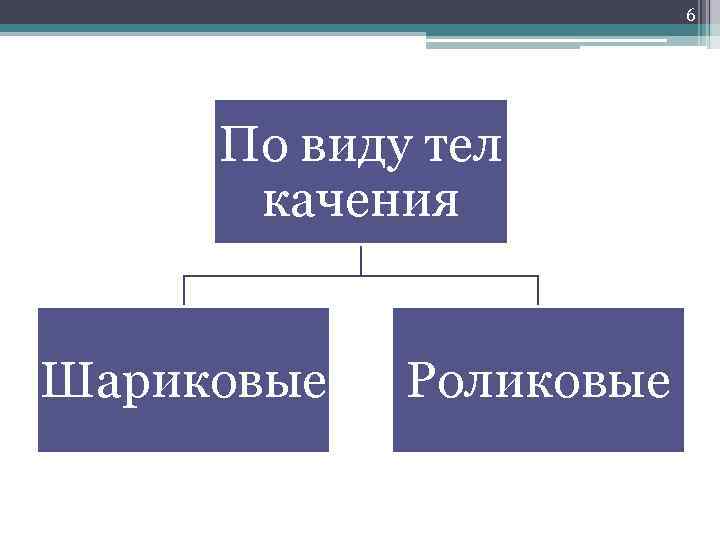 6

По виду тел качения

Шариковые

Роликовые